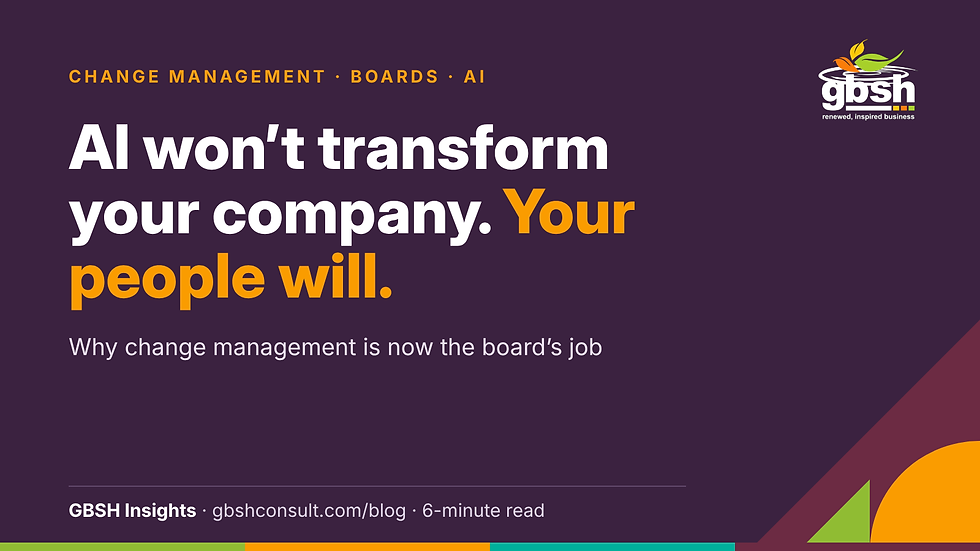 CHANGE MANAGEMENT · BOARDS · AI

gbsh
renewed, inspired business

AI won't transform your company. Your people will.

Why change management is now the board's job

GBSH Insights · gbshconsult.com/blog · 6-minute read